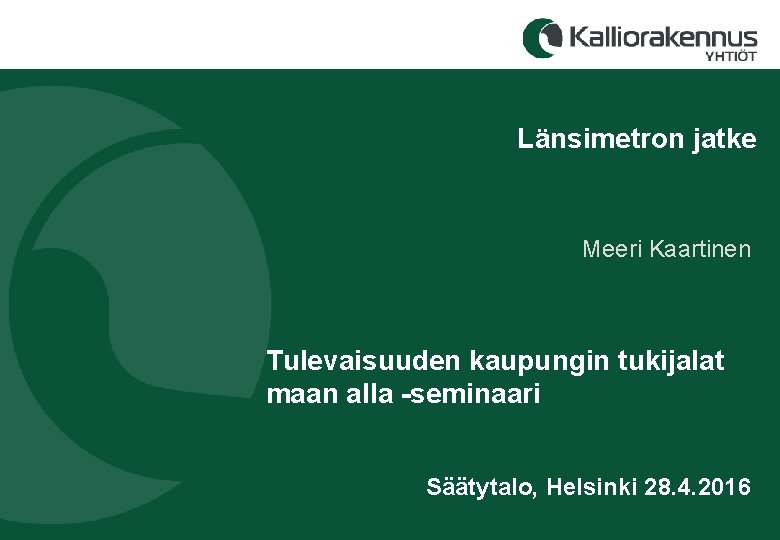 Kalliorakennus
YHTIÖT

Länsimetron jatke

Meeri Kaartinen

Tulevaisuuden kaupungin tukijalat maan alla -seminaari

Säätytalo, Helsinki 28.4.2016